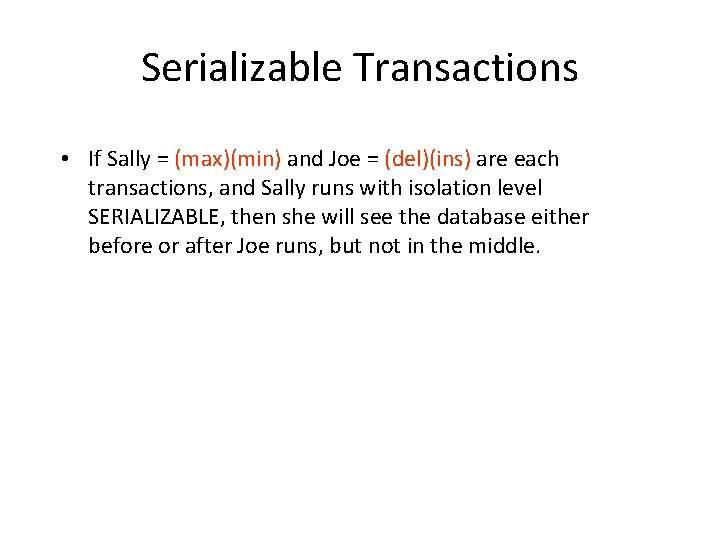 Serializable Transactions

• If Sally = (max)(min) and Joe = (del)(ins) are each transactions, and Sally runs with isolation level SERIALIZABLE, then she will see the database either before or after Joe runs, but not in the middle.